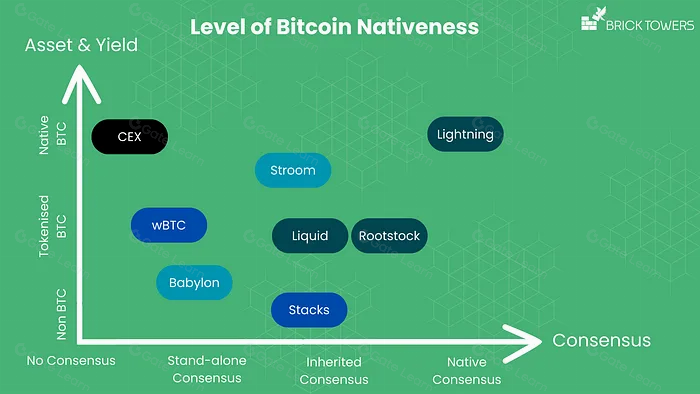 Level of Bitcoin Nativeness

BRICK TOWERS

Asset & Yield

Native BTC

Tokenised BTC

Non BTC

CEX

Lightning

Stroom

wBTC

Liquid

Rootstock

Babylon

Stacks

Consensus

No Consensus

Stand-alone Consensus

Inherited Consensus

Native Consensus

Gate Learn